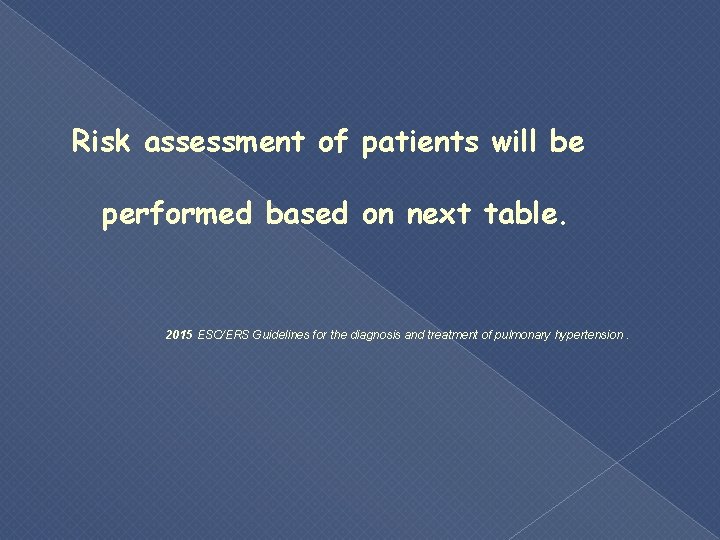 Risk assessment of patients will be performed based on next table.

2015 ESC/ERS Guidelines for the diagnosis and treatment of pulmonary hypertension .